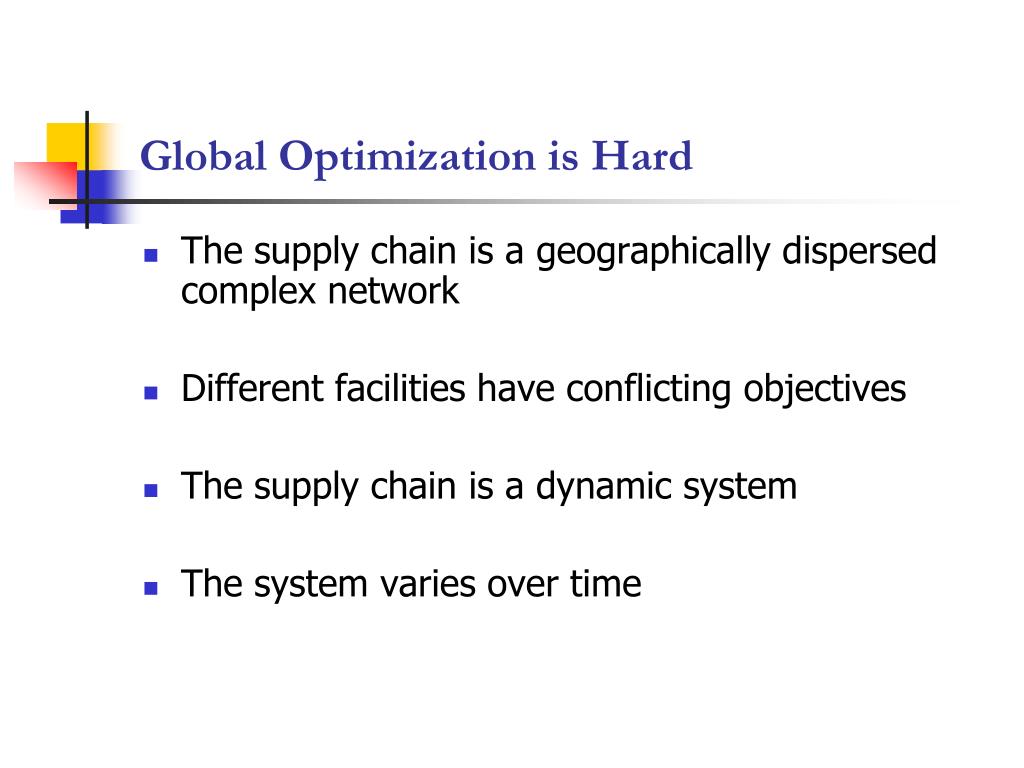 Global Optimization is Hard

- The supply chain is a geographically dispersed complex network

- Different facilities have conflicting objectives

- The supply chain is a dynamic system

- The system varies over time